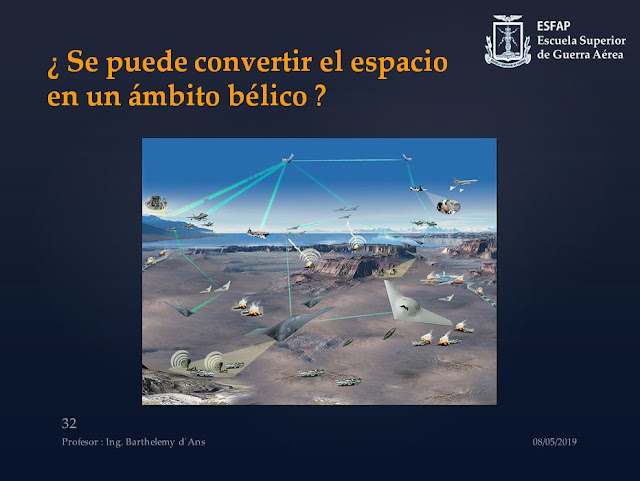 ESFAP
Escuela Superior de Guerra Aérea

¿ Se puede convertir el espacio en un ámbito bélico ?

32

Profesor : Ing. Barthelemy d´Ans

08/05/2019